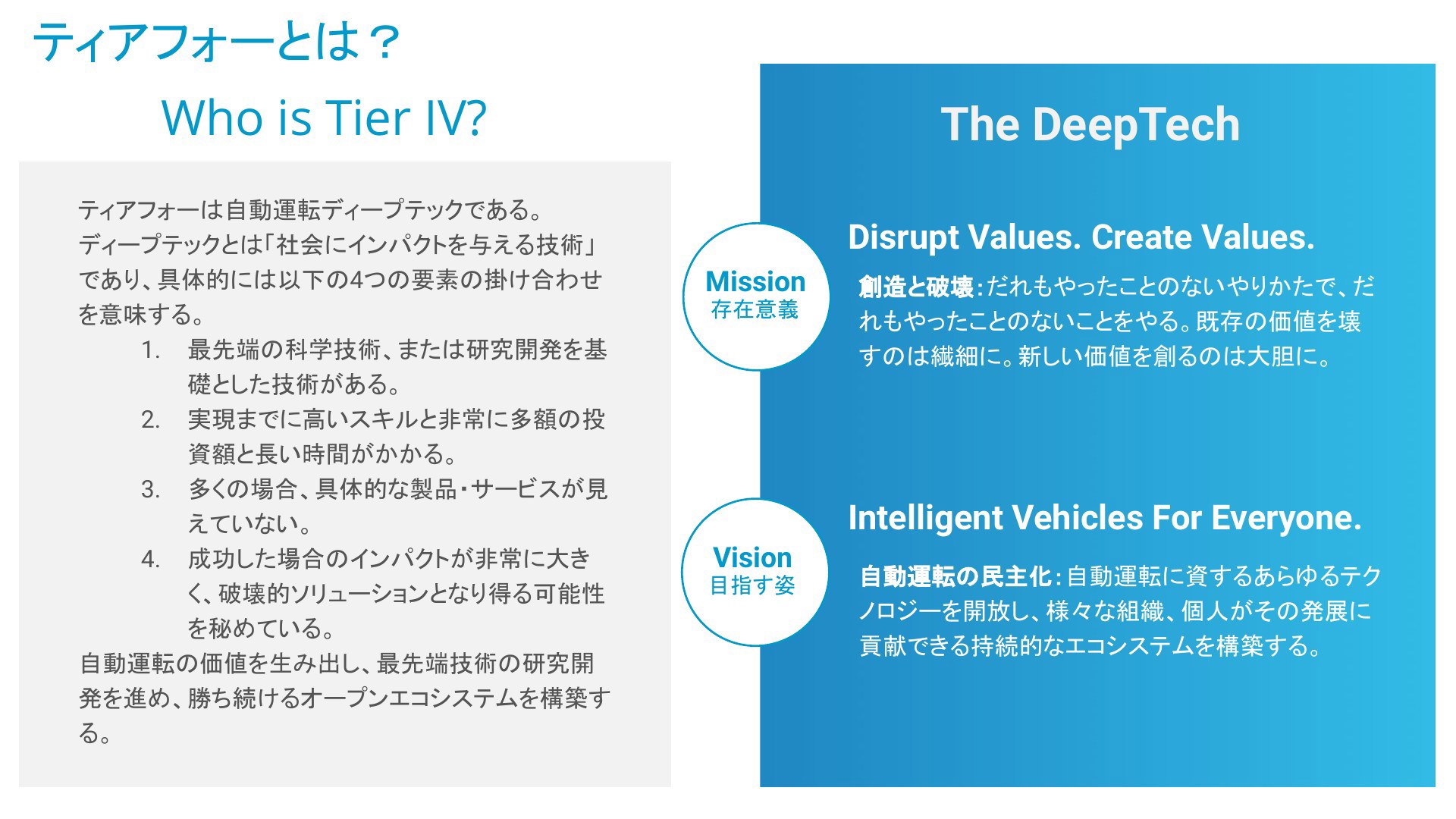 ティアフォーとは？

Who is Tier IV?

ティアフォーは自動運転ディープテックである。
ディープテックとは「社会にインパクトを与える技術」であり、具体的には以下の4つの要素の掛け合わせを意味する。

1. 最先端の科学技術、または研究開発を基礎とした技術がある。
2. 実現までに高いスキルと非常に多額の投資額と長い時間がかかる。
3. 多くの場合、具体的な製品・サービスが見えていない。
4. 成功した場合のインパクトが非常に大きく、破壊的ソリューションとなり得る可能性を秘めている。

自動運転の価値を生み出し、最先端技術の研究開発を進め、勝ち続けるオープンエコシステムを構築する。

The DeepTech

Mission
存在意義

Disrupt Values. Create Values.

創造と破壊：だれもやったことのないやりかたで、だれもやったことのないことをやる。既存の価値を壊すのは繊細に。新しい価値を創るのは大胆に。

Vision
目指す姿

Intelligent Vehicles For Everyone.

自動運転の民主化：自動運転に資するあらゆるテクノロジーを開放し、様々な組織、個人がその発展に貢献できる持続的なエコシステムを構築する。